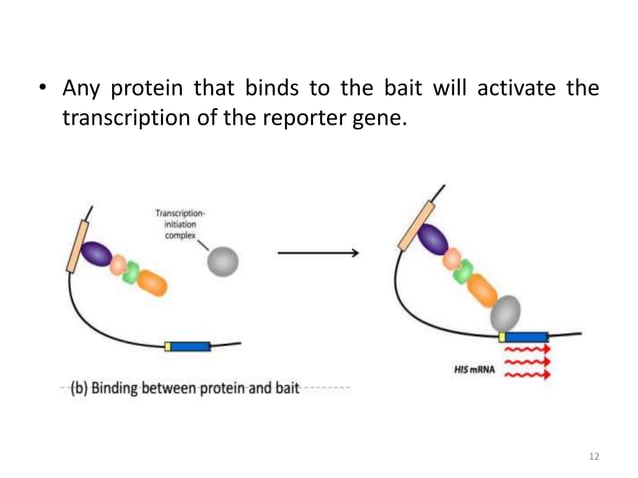 • Any protein that binds to the bait will activate the transcription of the reporter gene.

Transcription-initiation complex

HIS mRNA

(b) Binding between protein and bait

12